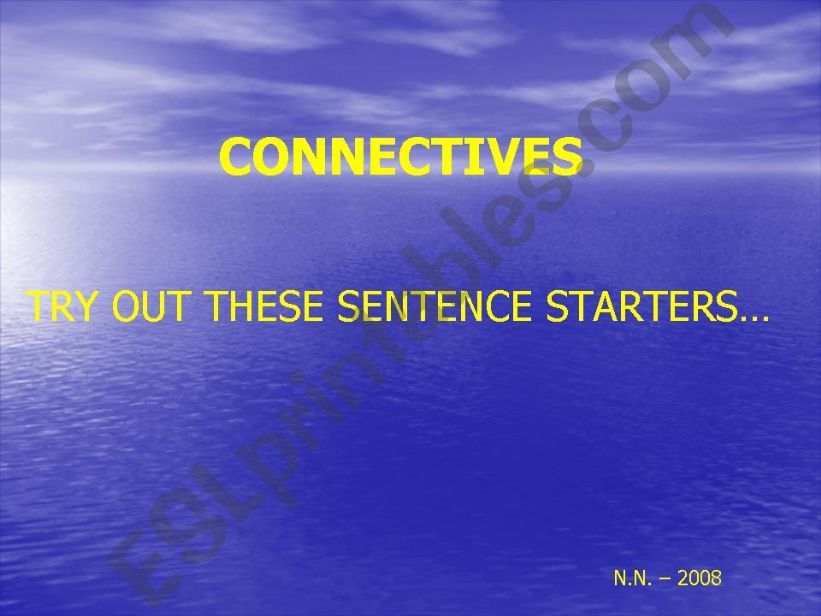 CONNECTIVES

TRY OUT THESE SENTENCE STARTERS…

N.N. – 2008

ESLprintables.com